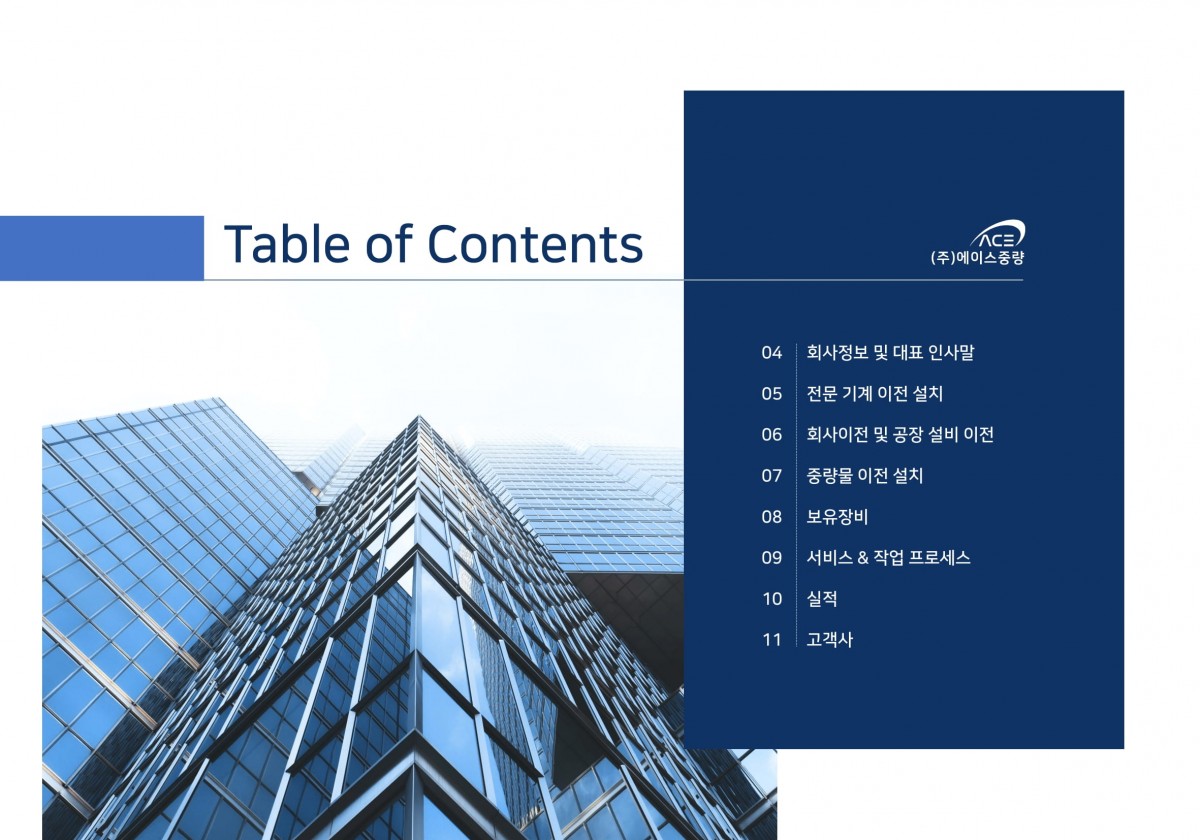 Table of Contents

ACE
(주)에이스중량

04 회사정보 및 대표 인사말
05 전문 기계 이전 설치
06 회사이전 및 공장 설비 이전
07 중량물 이전 설치
08 보유장비
09 서비스 & 작업 프로세스
10 실적
11 고객사